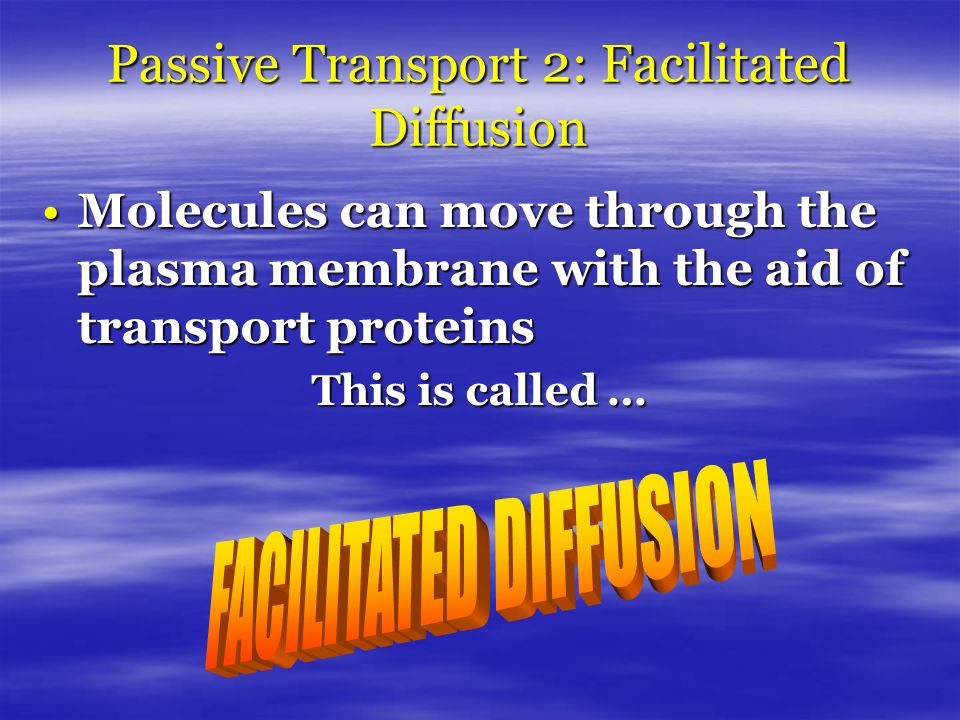 Passive Transport 2: Facilitated Diffusion

• Molecules can move through the plasma membrane with the aid of transport proteins

This is called …

FACILITATED DIFFUSION